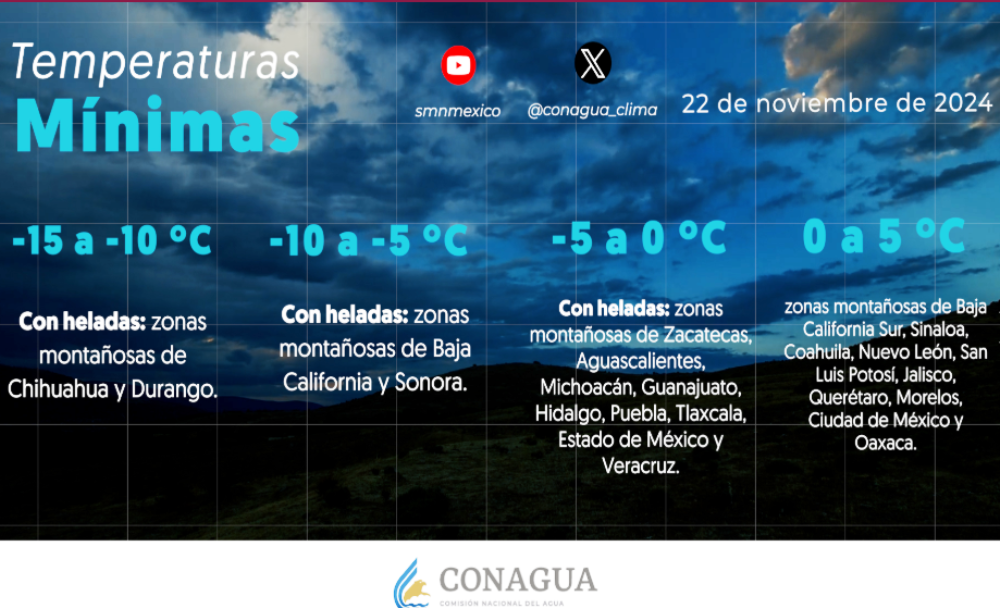 Temperaturas
Mínimas

smnmexico

@conagua_clima

22 de noviembre de 2024

-15 a -10 °C

Con heladas: zonas montañosas de Chihuahua y Durango.

-10 a -5 °C

Con heladas: zonas montañosas de Baja California y Sonora.

-5 a 0 °C

Con heladas: zonas montañosas de Zacatecas, Aguascalientes, Michoacán, Guanajuato, Hidalgo, Puebla, Tlaxcala, Estado de México y Veracruz.

0 a 5 °C

zonas montañosas de Baja California Sur, Sinaloa, Coahuila, Nuevo León, San Luis Potosí, Jalisco, Querétaro, Morelos, Ciudad de México y Oaxaca.

CONAGUA
COMISIÓN NACIONAL DEL AGUA